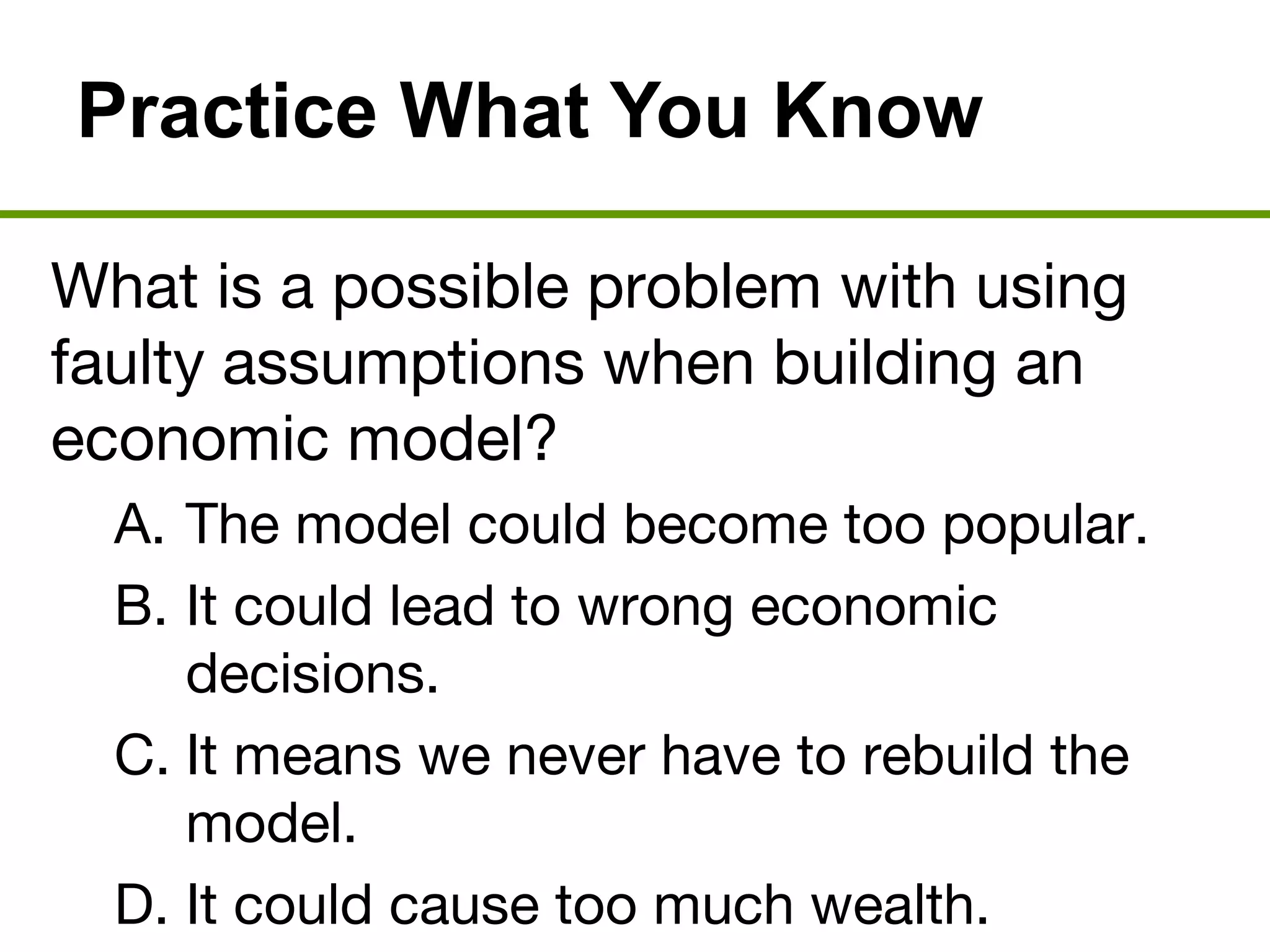 Practice What You Know

What is a possible problem with using faulty assumptions when building an economic model?

A. The model could become too popular.
B. It could lead to wrong economic decisions.
C. It means we never have to rebuild the model.
D. It could cause too much wealth.